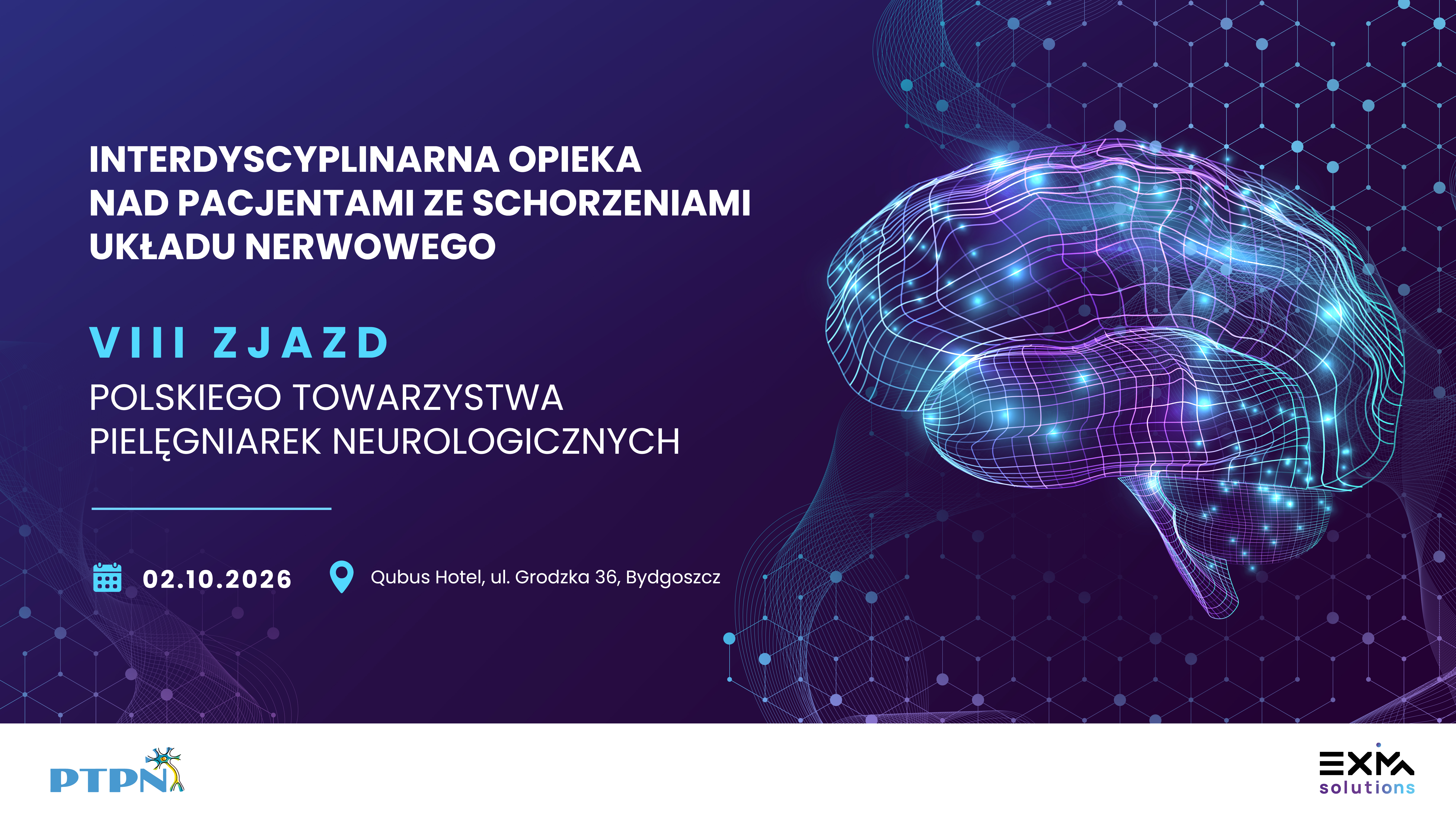 INTERDYSCYPLINARNA OPIEKA NAD PACJENTAMI ZE SCHORZENIAMI UKŁADU NERWOWEGO

VIII ZJAZD

POLSKIEGO TOWARZYSTWA PIELĘGNIAREK NEUROLOGICZNYCH

02.10.2026

Qubus Hotel, ul. Grodzka 36, Bydgoszcz

PTPN

EXMA solutions